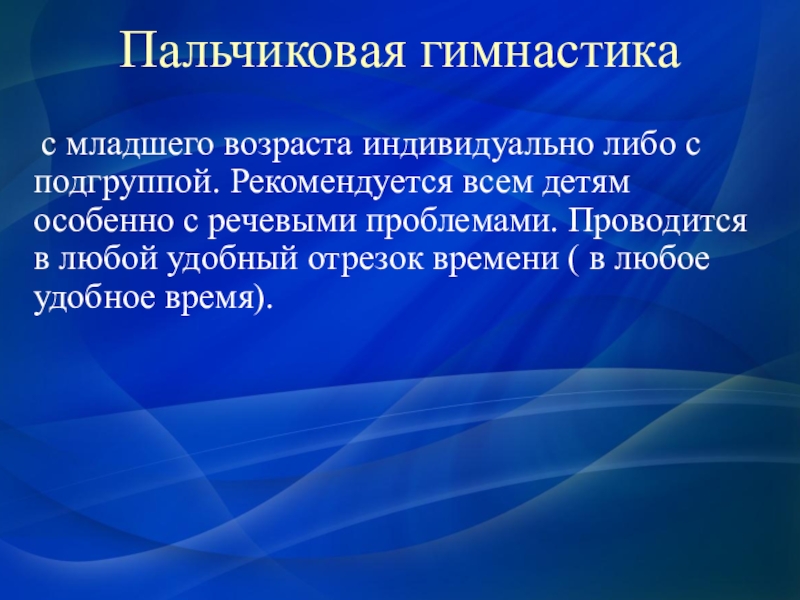 Пальчиковая гимнастика

с младшего возраста индивидуально либо с подгруппой. Рекомендуется всем детям особенно с речевыми проблемами. Проводится в любой удобный отрезок времени ( в любое удобное время).